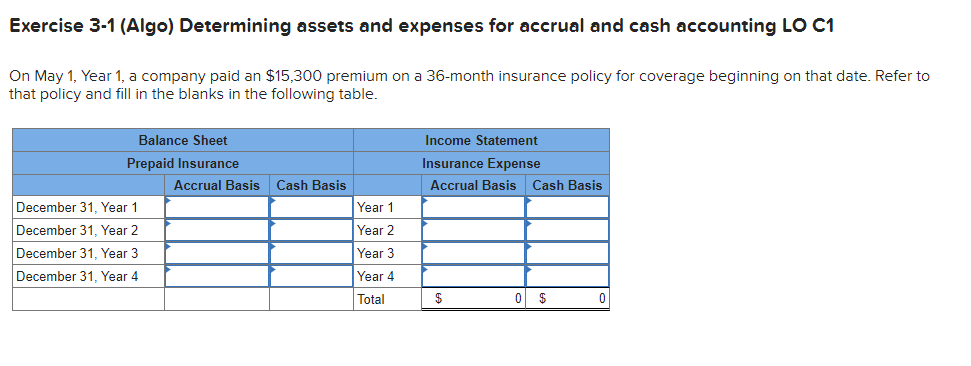 Exercise 3-1 (Algo) Determining assets and expenses for accrual and cash accounting LO C1

On May 1, Year 1, a company paid an $15,300 premium on a 36-month insurance policy for coverage beginning on that date. Refer to that policy and fill in the blanks in the following table.

| Balance Sheet | | | Income Statement | | |
|---|---|---|---|---|---|
| Prepaid Insurance | | | Insurance Expense | | |
| | Accrual Basis | Cash Basis | | Accrual Basis | Cash Basis |
| December 31, Year 1 | | | Year 1 | | |
| December 31, Year 2 | | | Year 2 | | |
| December 31, Year 3 | | | Year 3 | | |
| December 31, Year 4 | | | Year 4 | | |
| | | | Total | $ 0 | $ 0 |